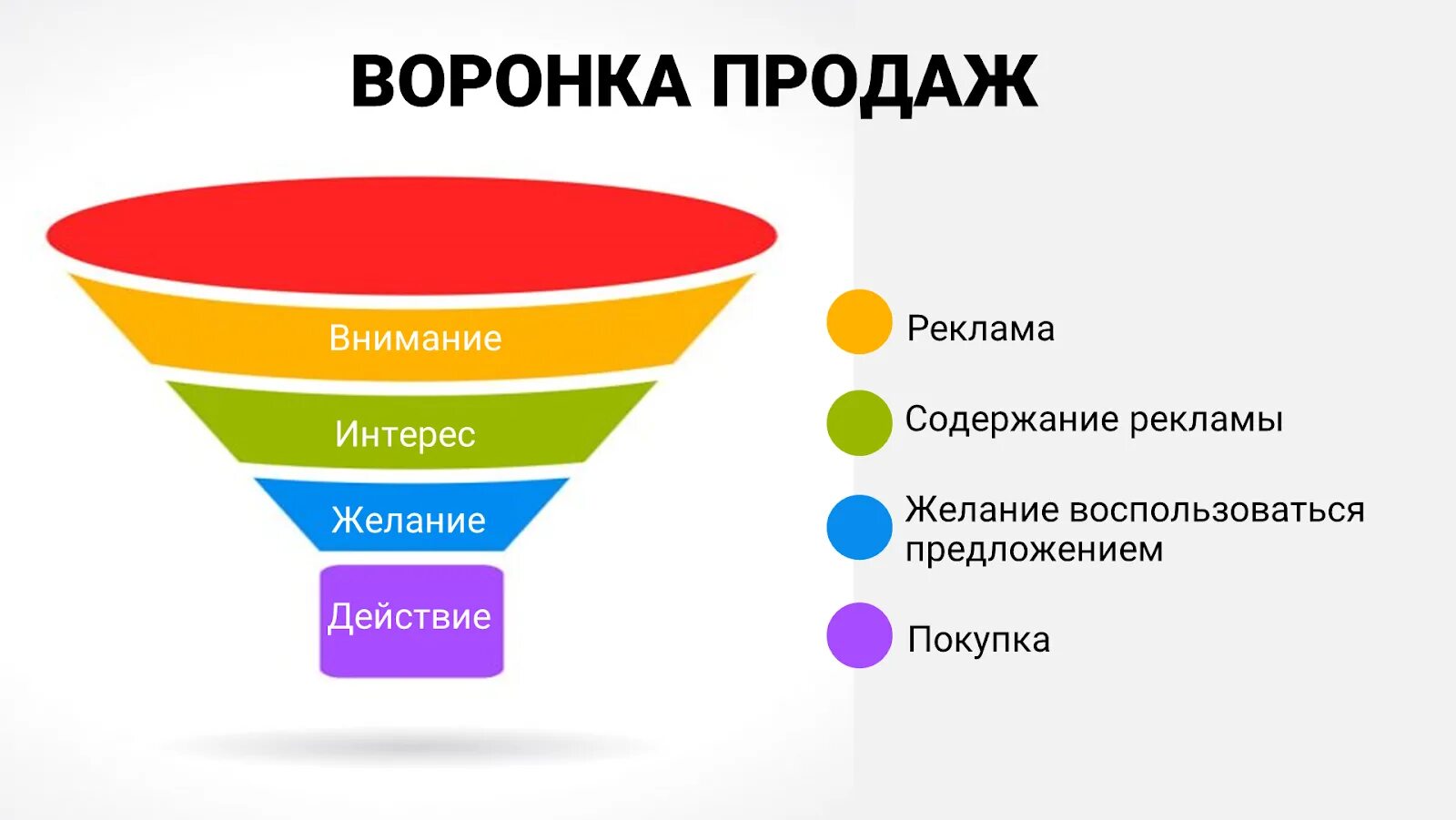 ВОРОНКА ПРОДАЖ

Внимание

Интерес

Желание

Действие

Реклама

Содержание рекламы

Желание воспользоваться предложением

Покупка